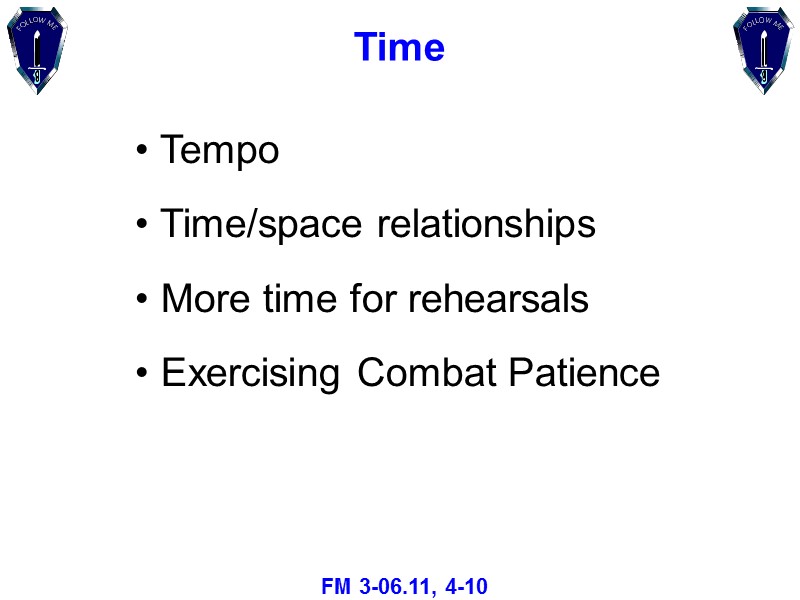 FOLLOW ME

Time

FOLLOW ME

• Tempo

• Time/space relationships

• More time for rehearsals

• Exercising Combat Patience

FM 3-06.11, 4-10